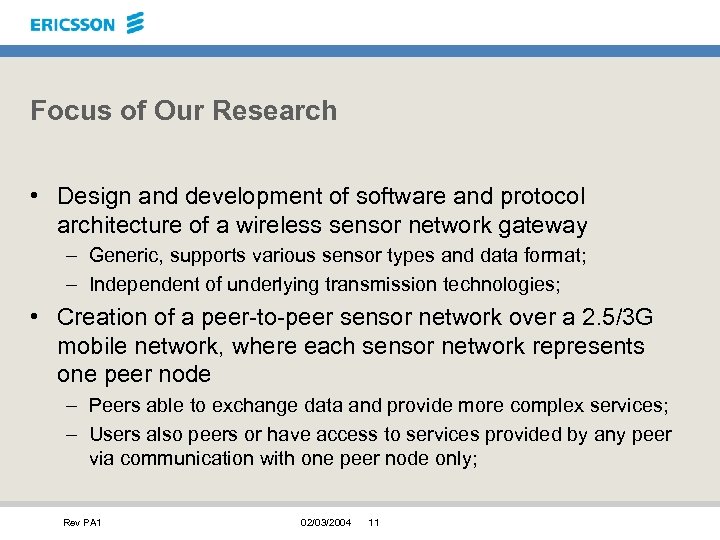 ERICSSON

Focus of Our Research

• Design and development of software and protocol architecture of a wireless sensor network gateway
– Generic, supports various sensor types and data format;
– Independent of underlying transmission technologies;

• Creation of a peer-to-peer sensor network over a 2.5/3G mobile network, where each sensor network represents one peer node
– Peers able to exchange data and provide more complex services;
– Users also peers or have access to services provided by any peer via communication with one peer node only;

Rev PA1 02/03/2004 11